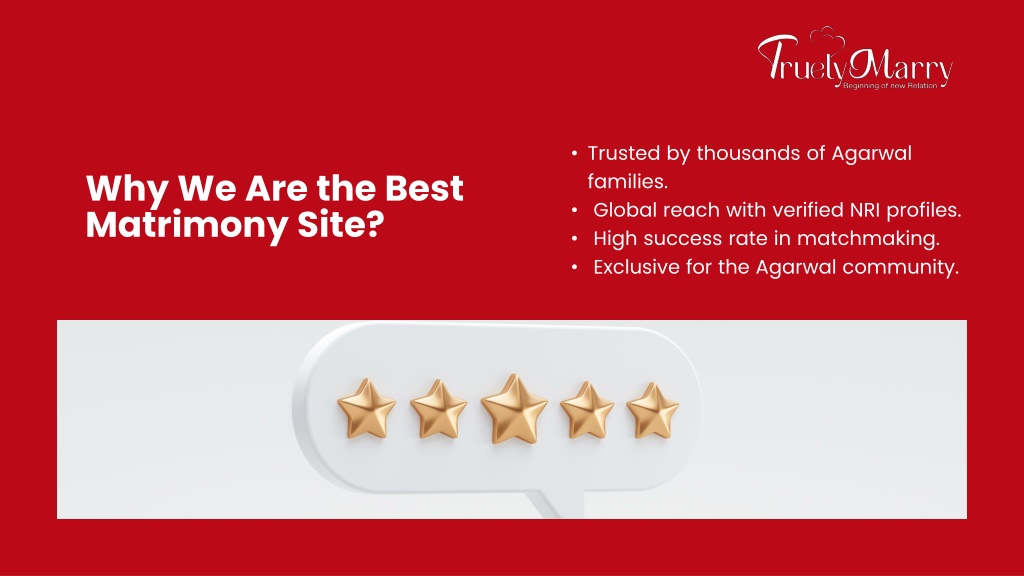 TruelyMarry
Beginning of new Relation

Why We Are the Best Matrimony Site?

• Trusted by thousands of Agarwal families.
• Global reach with verified NRI profiles.
• High success rate in matchmaking.
• Exclusive for the Agarwal community.